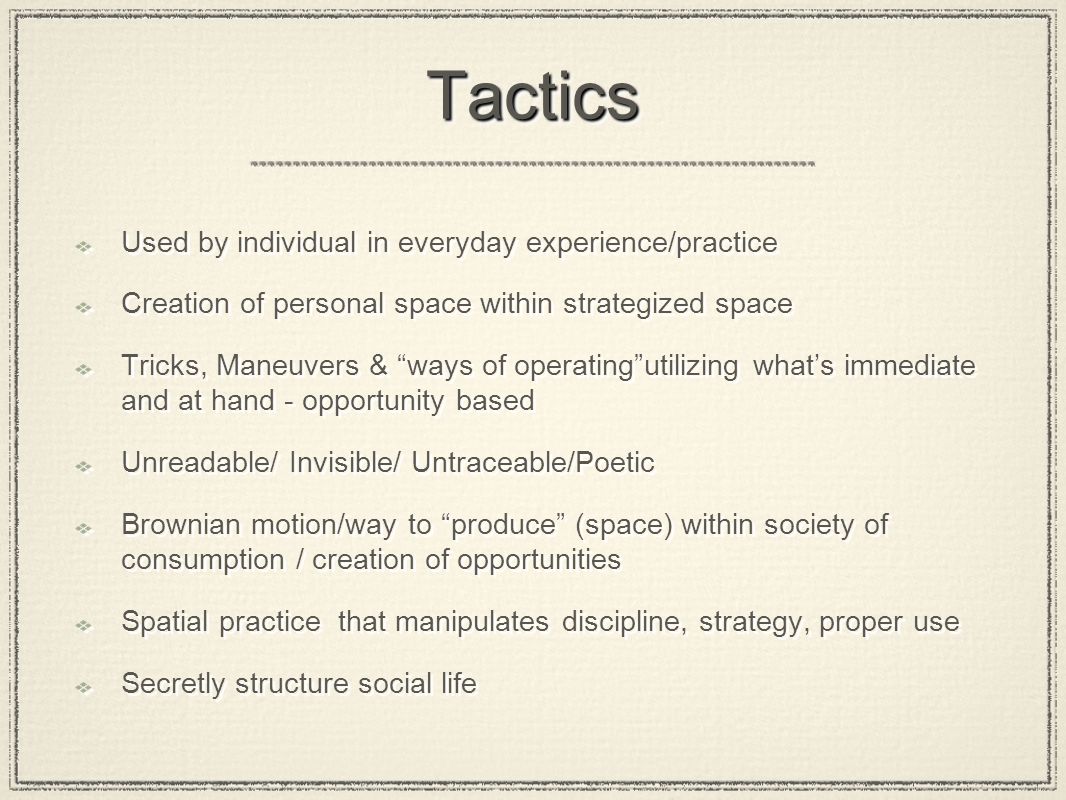 Tactics

Used by individual in everyday experience/practice

Creation of personal space within strategized space

Tricks, Maneuvers & “ways of operating”utilizing what’s immediate and at hand - opportunity based

Unreadable/ Invisible/ Untraceable/Poetic

Brownian motion/way to “produce” (space) within society of consumption / creation of opportunities

Spatial practice that manipulates discipline, strategy, proper use

Secretly structure social life